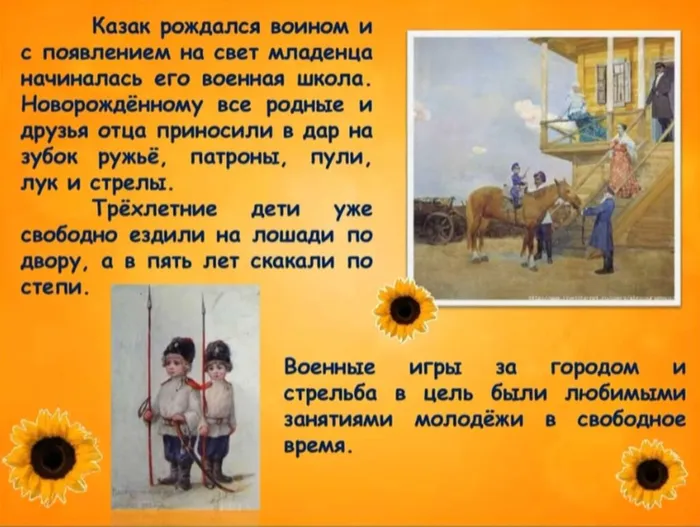 Казак рождался воином и с появлением на свет младенца начиналась его военная школа. Новорождённому все родные и друзья отца приносили в дар на зубок ружьё, патроны, пули, лук и стрелы.

Трёхлетние дети уже свободно ездили на лошади по двору, а в пять лет скакали по степи.

Военные игры за городом и стрельба в цель были любимыми занятиями молодёжи в свободное время.